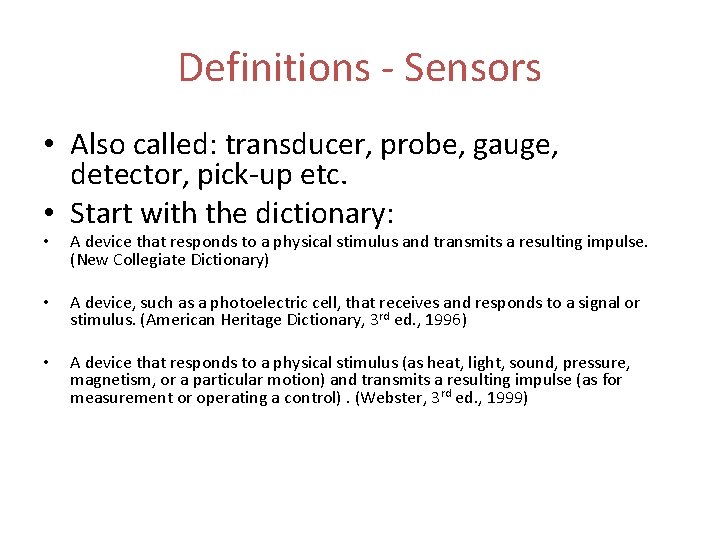 Definitions - Sensors

• Also called: transducer, probe, gauge, detector, pick-up etc.

• Start with the dictionary:

• A device that responds to a physical stimulus and transmits a resulting impulse. (New Collegiate Dictionary)

• A device, such as a photoelectric cell, that receives and responds to a signal or stimulus. (American Heritage Dictionary, 3$^{rd}$ ed., 1996)

• A device that responds to a physical stimulus (as heat, light, sound, pressure, magnetism, or a particular motion) and transmits a resulting impulse (as for measurement or operating a control) . (Webster, 3$^{rd}$ ed., 1999)